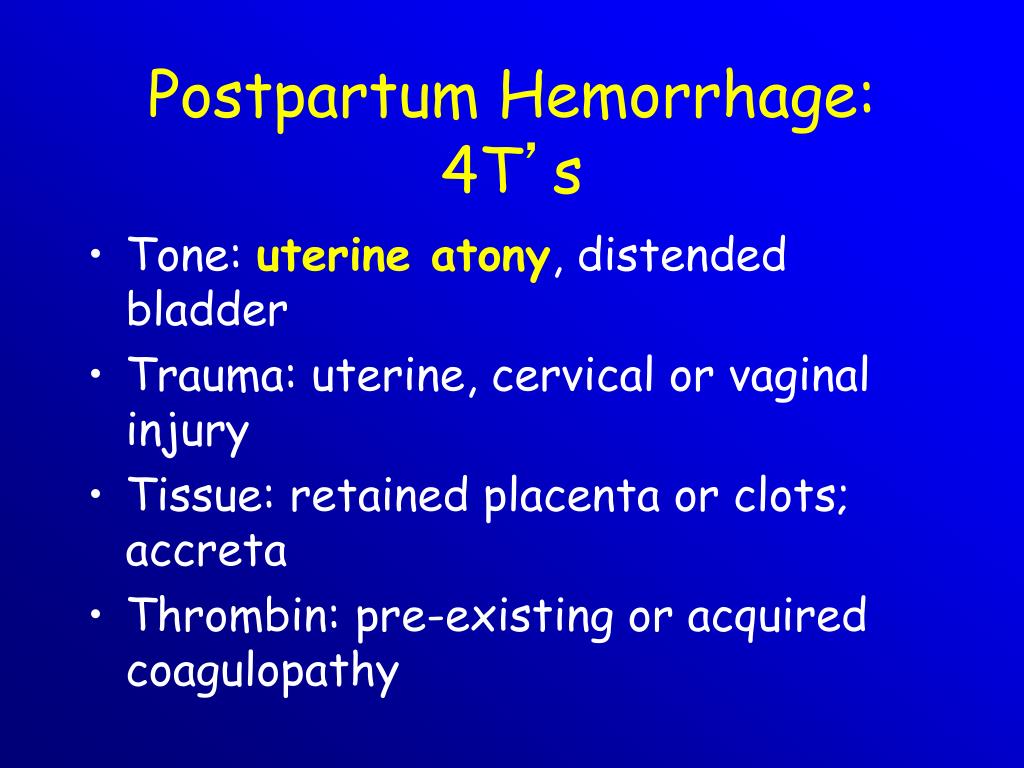 Postpartum Hemorrhage: 4T’s

• Tone: uterine atony, distended bladder
• Trauma: uterine, cervical or vaginal injury
• Tissue: retained placenta or clots; accreta
• Thrombin: pre-existing or acquired coagulopathy